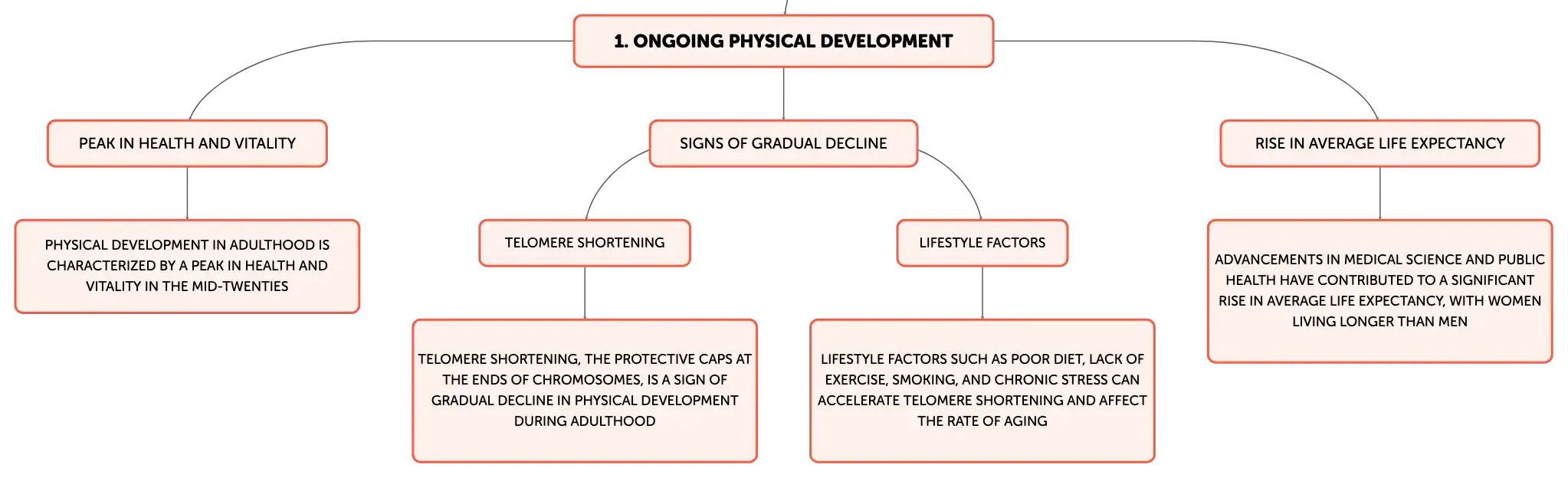 1. ONGOING PHYSICAL DEVELOPMENT

PEAK IN HEALTH AND VITALITY

PHYSICAL DEVELOPMENT IN ADULTHOOD IS CHARACTERIZED BY A PEAK IN HEALTH AND VITALITY IN THE MID-TWENTIES

SIGNS OF GRADUAL DECLINE

TELOMERE SHORTENING

TELOMERE SHORTENING, THE PROTECTIVE CAPS AT THE ENDS OF CHROMOSOMES, IS A SIGN OF GRADUAL DECLINE IN PHYSICAL DEVELOPMENT DURING ADULTHOOD

LIFESTYLE FACTORS

LIFESTYLE FACTORS SUCH AS POOR DIET, LACK OF EXERCISE, SMOKING, AND CHRONIC STRESS CAN ACCELERATE TELOMERE SHORTENING AND AFFECT THE RATE OF AGING

RISE IN AVERAGE LIFE EXPECTANCY

ADVANCEMENTS IN MEDICAL SCIENCE AND PUBLIC HEALTH HAVE CONTRIBUTED TO A SIGNIFICANT RISE IN AVERAGE LIFE EXPECTANCY, WITH WOMEN LIVING LONGER THAN MEN